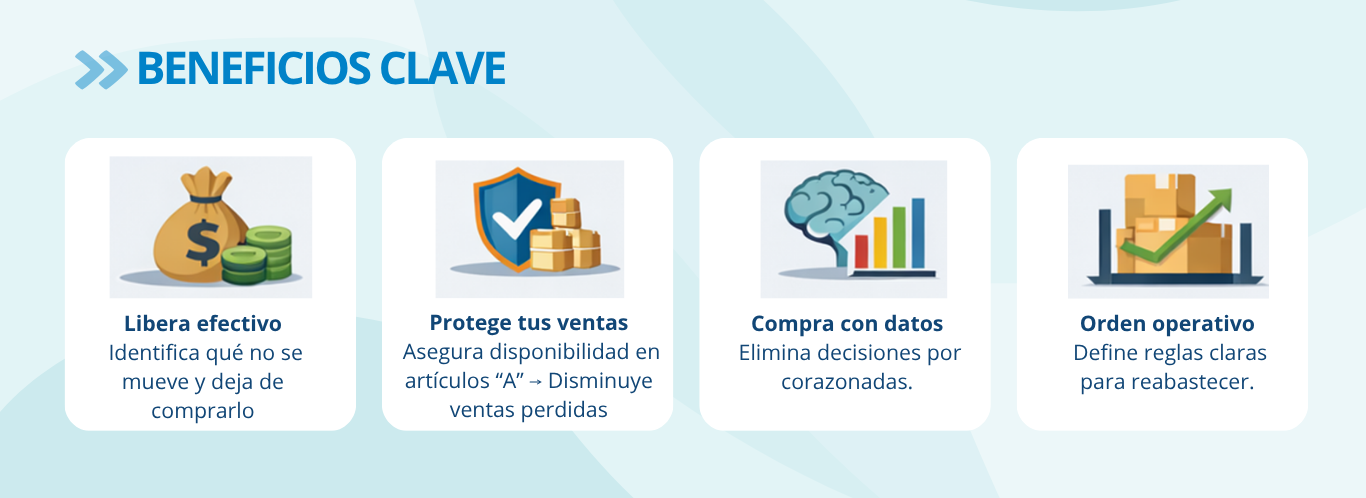 BENEFICIOS CLAVE

$

Libera efectivo
Identifica qué no se mueve y deja de comprarlo

Protege tus ventas
Asegura disponibilidad en artículos “A” → Disminuye ventas perdidas

Compra con datos
Elimina decisiones por corazonadas.

Orden operativo
Define reglas claras para reabastecer.